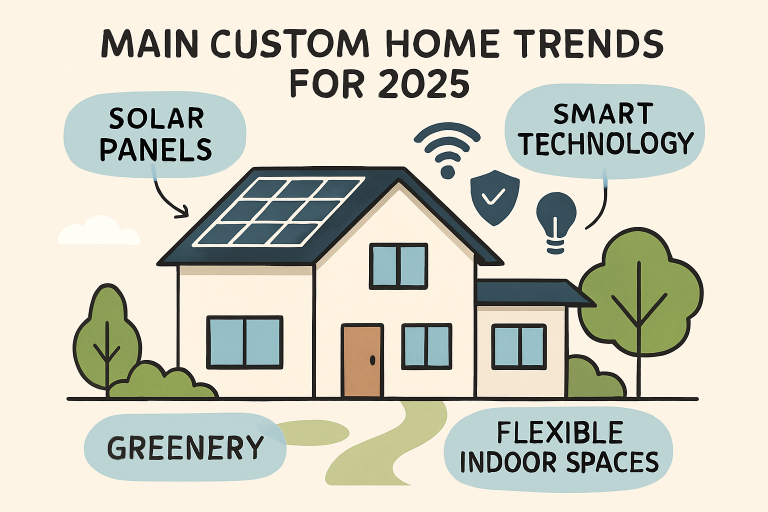 MAIN CUSTOM HOME TRENDS FOR 2025

SOLAR PANELS

SMART TECHNOLOGY

GREENERY

FLEXIBLE INDOOR SPACES